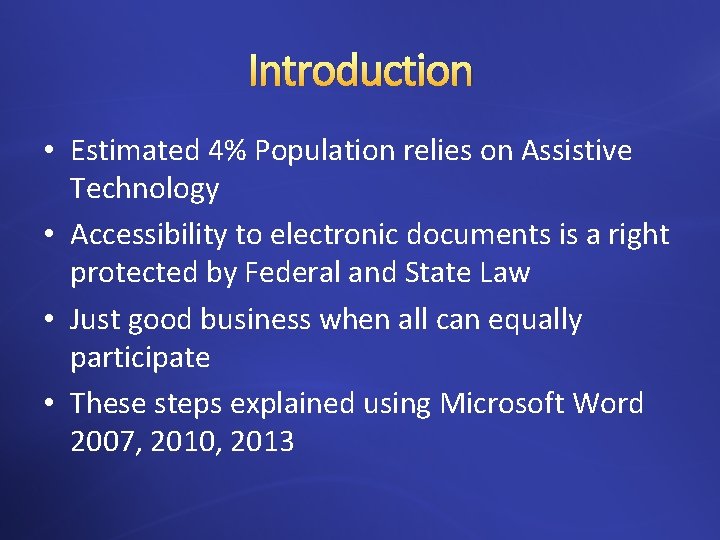 Introduction

• Estimated 4% Population relies on Assistive Technology

• Accessibility to electronic documents is a right protected by Federal and State Law

• Just good business when all can equally participate

• These steps explained using Microsoft Word 2007, 2010, 2013